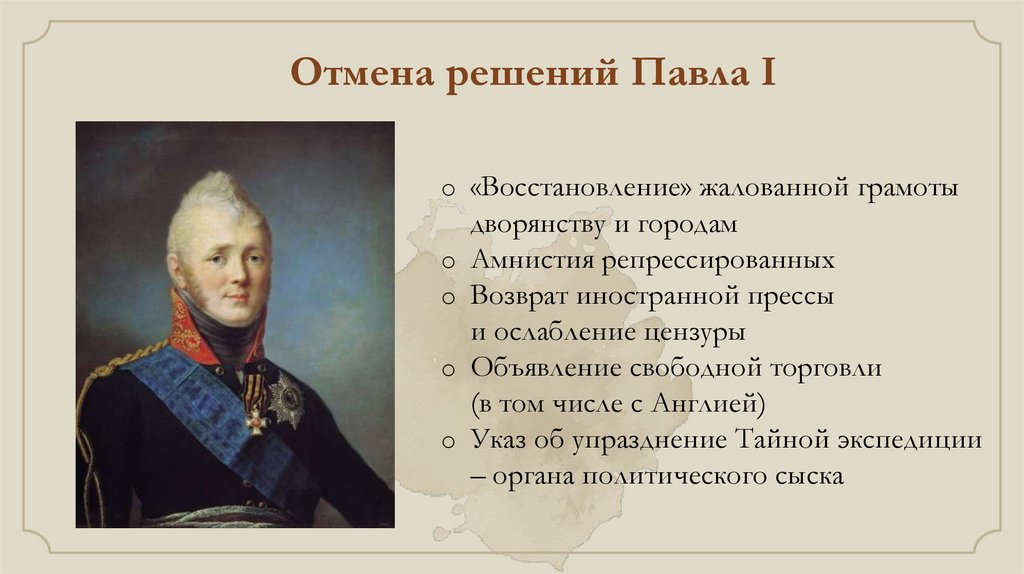 Отмена решений Павла I

o «Восстановление» жалованной грамоты дворянству и городам
o Амнистия репрессированных
o Возврат иностранной прессы и ослабление цензуры
o Объявление свободной торговли (в том числе с Англией)
o Указ об упразднение Тайной экспедиции – органа политического сыска